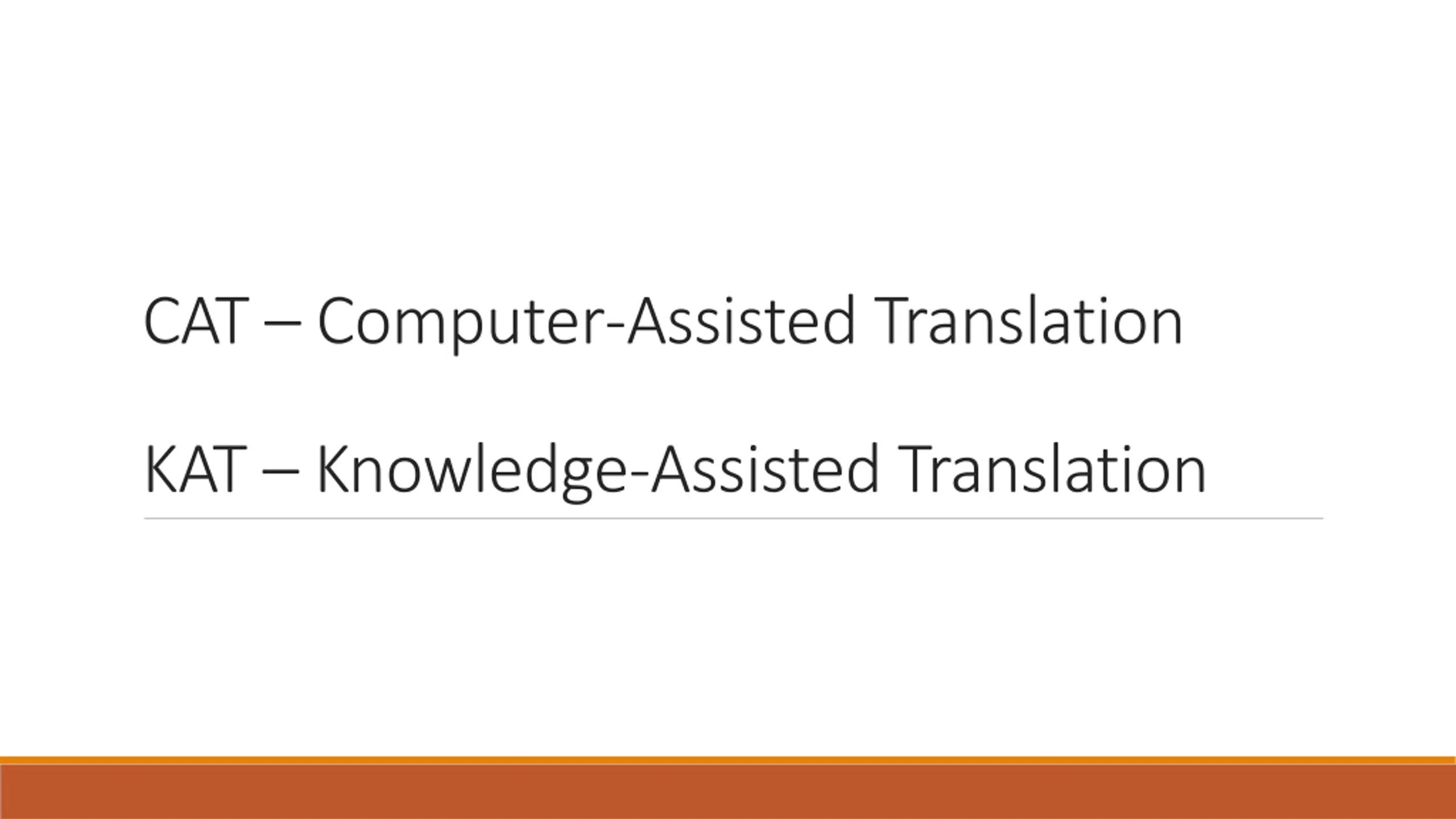 CAT – Computer-Assisted Translation

KAT – Knowledge-Assisted Translation